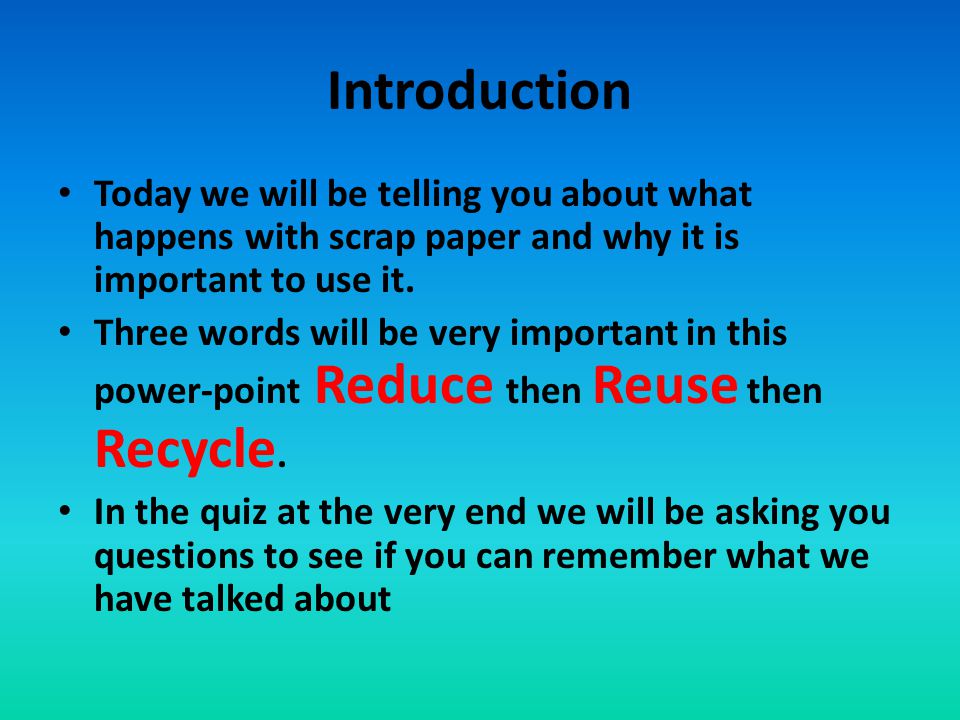 Introduction

• Today we will be telling you about what happens with scrap paper and why it is important to use it.
• Three words will be very important in this power-point Reduce then Reuse then Recycle.
• In the quiz at the very end we will be asking you questions to see if you can remember what we have talked about